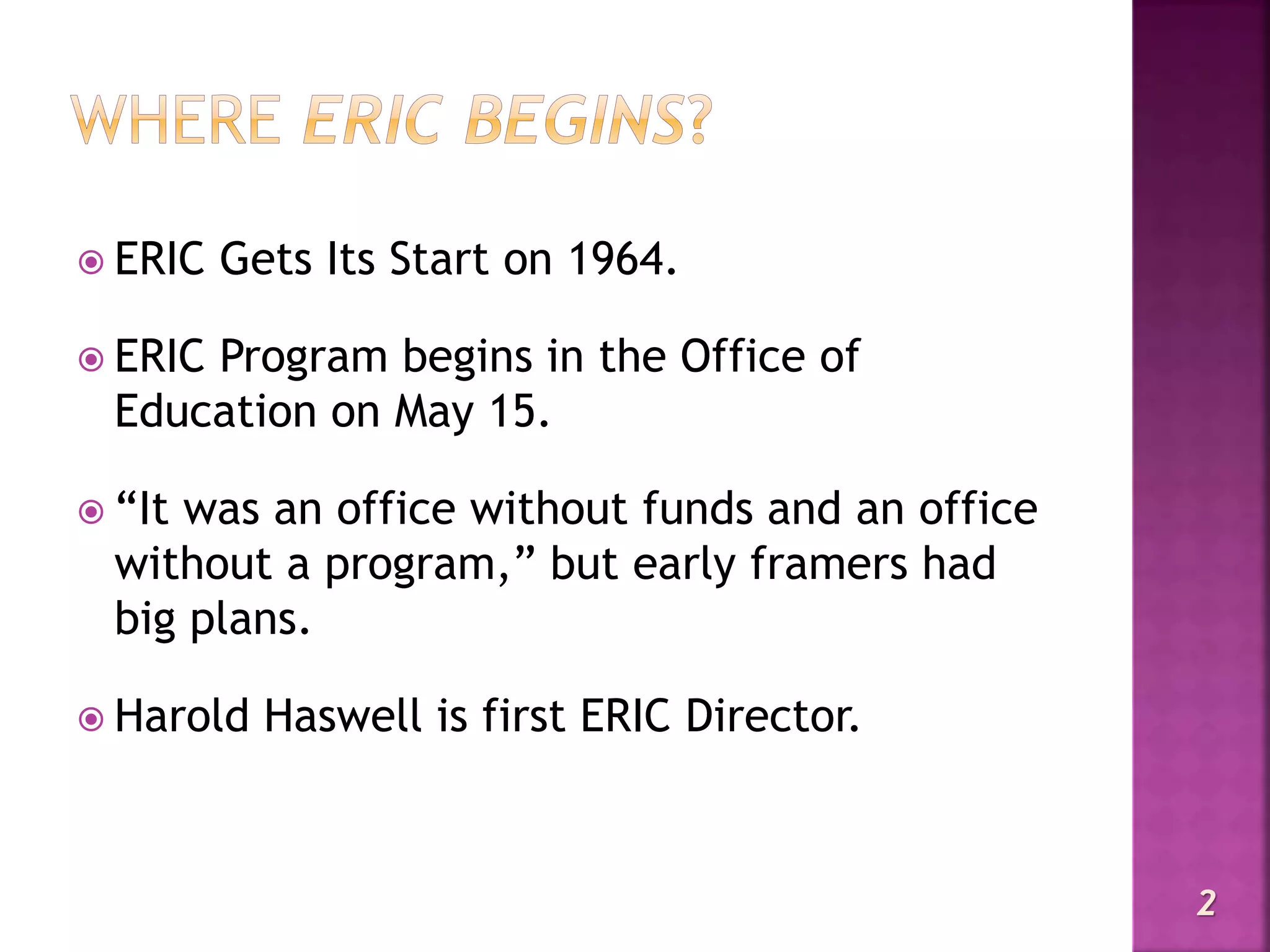 WHERE ERIC BEGINS?

ERIC Gets Its Start on 1964.

ERIC Program begins in the Office of Education on May 15.

“It was an office without funds and an office without a program,” but early framers had big plans.

Harold Haswell is first ERIC Director.

2